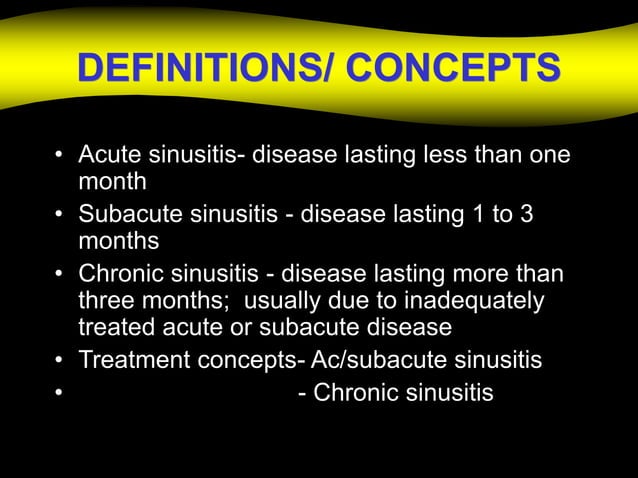 DEFINITIONS/ CONCEPTS

• Acute sinusitis- disease lasting less than one month
• Subacute sinusitis - disease lasting 1 to 3 months
• Chronic sinusitis - disease lasting more than three months; usually due to inadequately treated acute or subacute disease
• Treatment concepts- Ac/subacute sinusitis
• - Chronic sinusitis